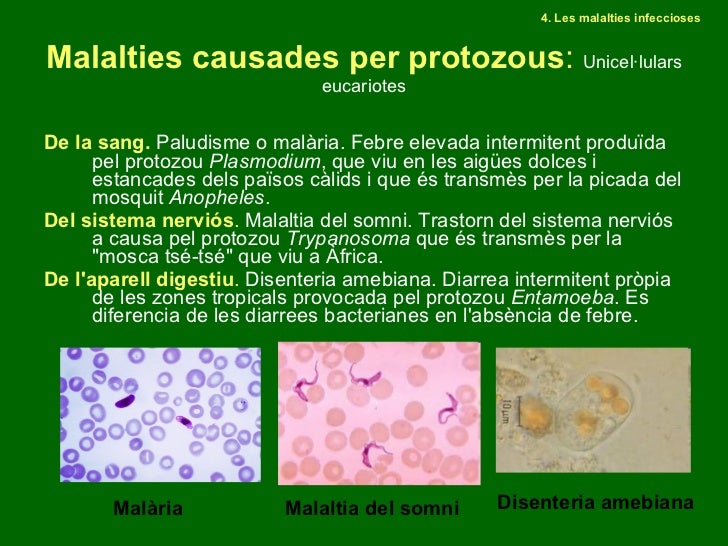 4. Les malalties infeccioses

Malalties causades per protozous: Unicel·lulars eucariotes

De la sang. Paludisme o malària. Febre elevada intermitent produïda pel protozou Plasmodium, que viu en les aigües dolces i estancades dels països càlids i que és transmès per la picada del mosquit Anopheles.

Del sistema nerviós. Malaltia del somni. Trastorn del sistema nerviós a causa pel protozou Trypanosoma que és transmès per la "mosca tsé-tsé" que viu a Àfrica.

De l'aparell digestiu. Disenteria amebiana. Diarrea intermitent pròpia de les zones tropicals provocada pel protozou Entamoeba. Es diferencia de les diarrees bacterianes en l'absència de febre.

10 μm

Malària

Malaltia del somni

Disenteria amebiana